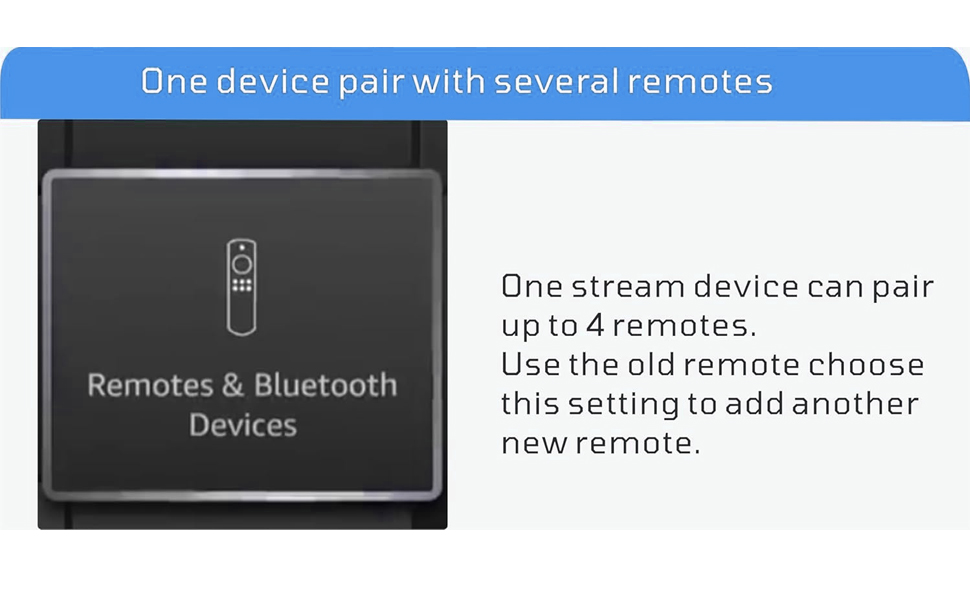 One device pair with several remotes

Remotes & Bluetooth Devices

One stream device can pair up to 4 remotes.
Use the old remote choose this setting to add another new remote.